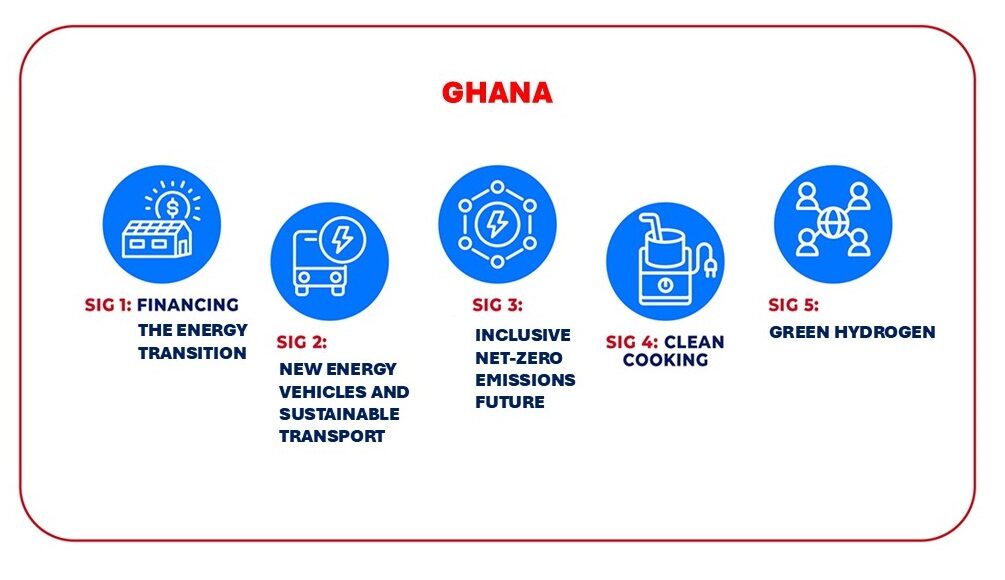 GHANA

SIG 1: FINANCING THE ENERGY TRANSITION

SIG 2: NEW ENERGY VEHICLES AND SUSTAINABLE TRANSPORT

SIG 3: INCLUSIVE NET-ZERO EMISSIONS FUTURE

SIG 4: CLEAN COOKING

SIG 5: GREEN HYDROGEN